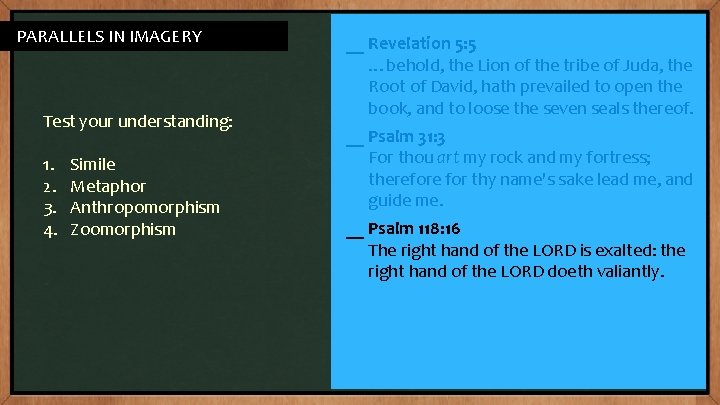 PARALLELS IN IMAGERY

Test your understanding:

1. Simile
2. Metaphor
3. Anthropomorphism
4. Zoomorphism

__ Revelation 5:5
…behold, the Lion of the tribe of Juda, the Root of David, hath prevailed to open the book, and to loose the seven seals thereof.

__ Psalm 31:3
For thou art my rock and my fortress; therefore for thy name's sake lead me, and guide me.

__ Psalm 118:16
The right hand of the LORD is exalted: the right hand of the LORD doeth valiantly.